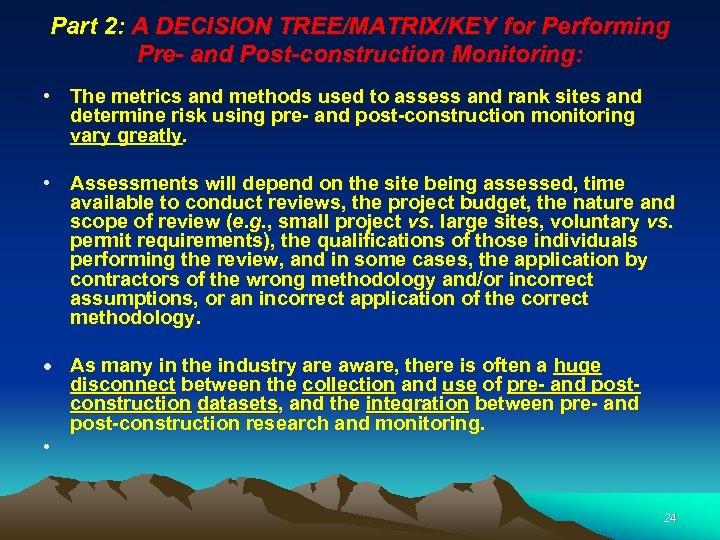 Part 2: A DECISION TREE/MATRIX/KEY for Performing Pre- and Post-construction Monitoring:

• The metrics and methods used to assess and rank sites and determine risk using pre- and post-construction monitoring vary greatly.

• Assessments will depend on the site being assessed, time available to conduct reviews, the project budget, the nature and scope of review (e.g., small project vs. large sites, voluntary vs. permit requirements), the qualifications of those individuals performing the review, and in some cases, the application by contractors of the wrong methodology and/or incorrect assumptions, or an incorrect application of the correct methodology.

• As many in the industry are aware, there is often a huge disconnect between the collection and use of pre- and post-construction datasets, and the integration between pre- and post-construction research and monitoring.

•

24